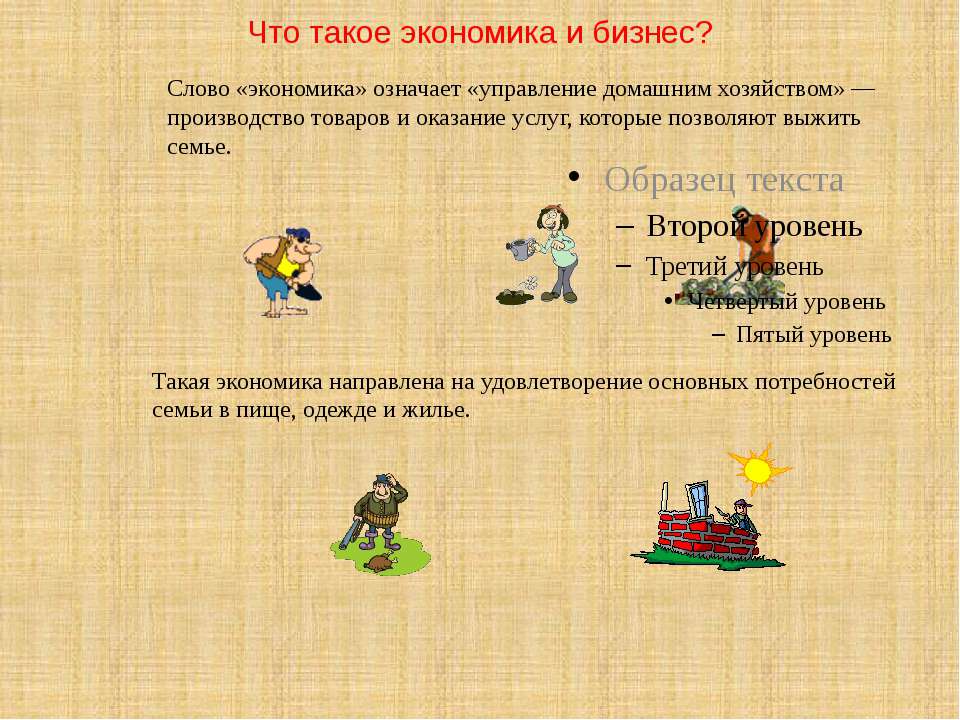 Что такое экономика и бизнес?

Слово «экономика» означает «управление домашним хозяйством» — производство товаров и оказание услуг, которые позволяют выжить семье.

• Образец текста
– Второй уровень
– Третий уровень
• Четвертый уровень
– Пятый уровень

Такая экономика направлена на удовлетворение основных потребностей семьи в пище, одежде и жилье.